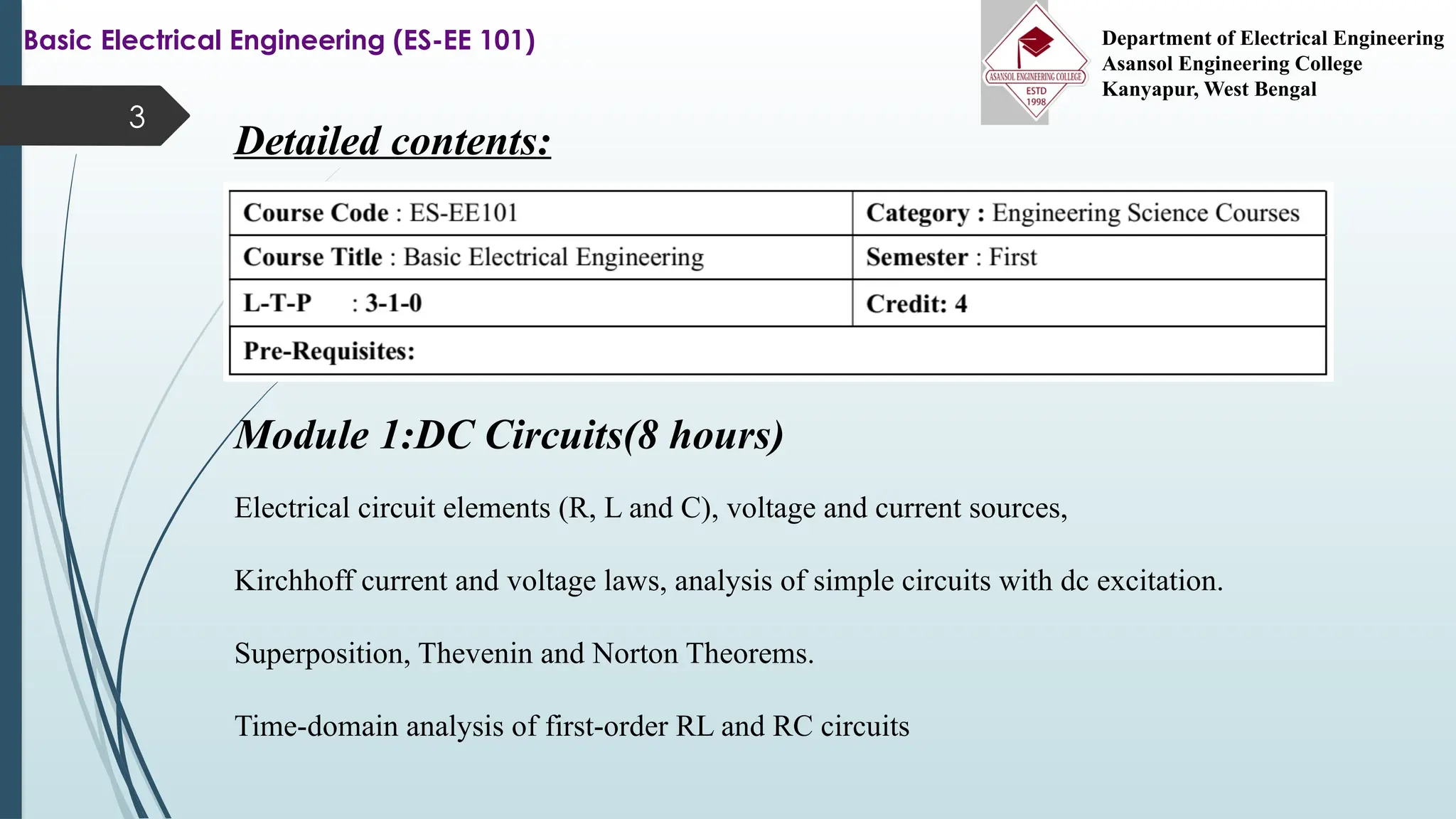 Basic Electrical Engineering (ES-EE 101)

ASANSOL ENGINEERING COLLEGE
ESTD 1998

Department of Electrical Engineering
Asansol Engineering College
Kanyapur, West Bengal

3

Detailed contents:

| Course Code : ES-EE101 | Category : Engineering Science Courses |
|---|---|
| Course Title : Basic Electrical Engineering | Semester : First |
| L-T-P : 3-1-0 | Credit: 4 |
| Pre-Requisites: | |

Module 1:DC Circuits(8 hours)

Electrical circuit elements (R, L and C), voltage and current sources,

Kirchhoff current and voltage laws, analysis of simple circuits with dc excitation.

Superposition, Thevenin and Norton Theorems.

Time-domain analysis of first-order RL and RC circuits